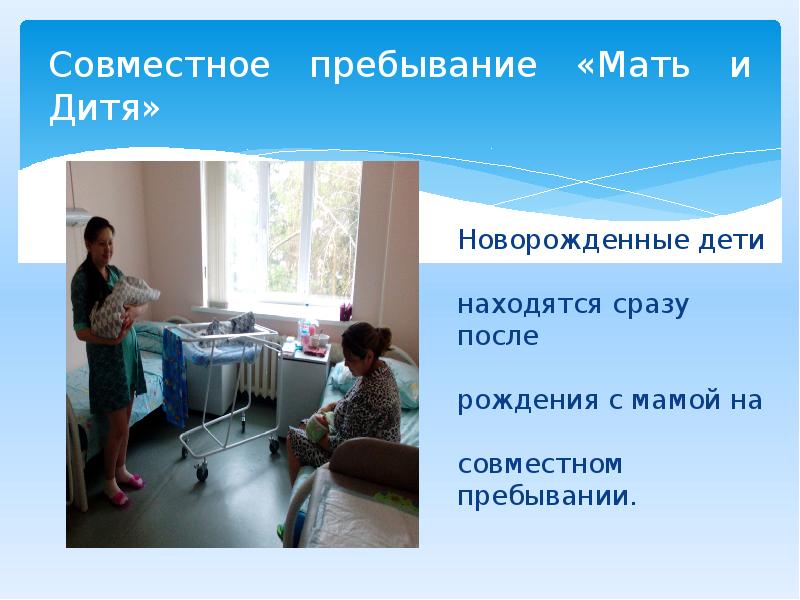 Совместное пребывание «Мать и Дитя»

Новорожденные дети

находятся сразу после

рождения с мамой на

совместном пребывании.